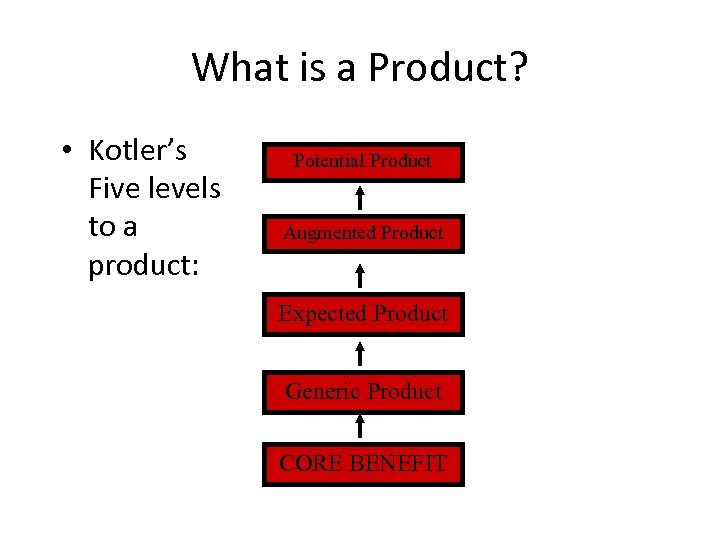 What is a Product?

• Kotler's Five levels to a product:

Potential Product

Augmented Product

Expected Product

Generic Product

CORE BENEFIT